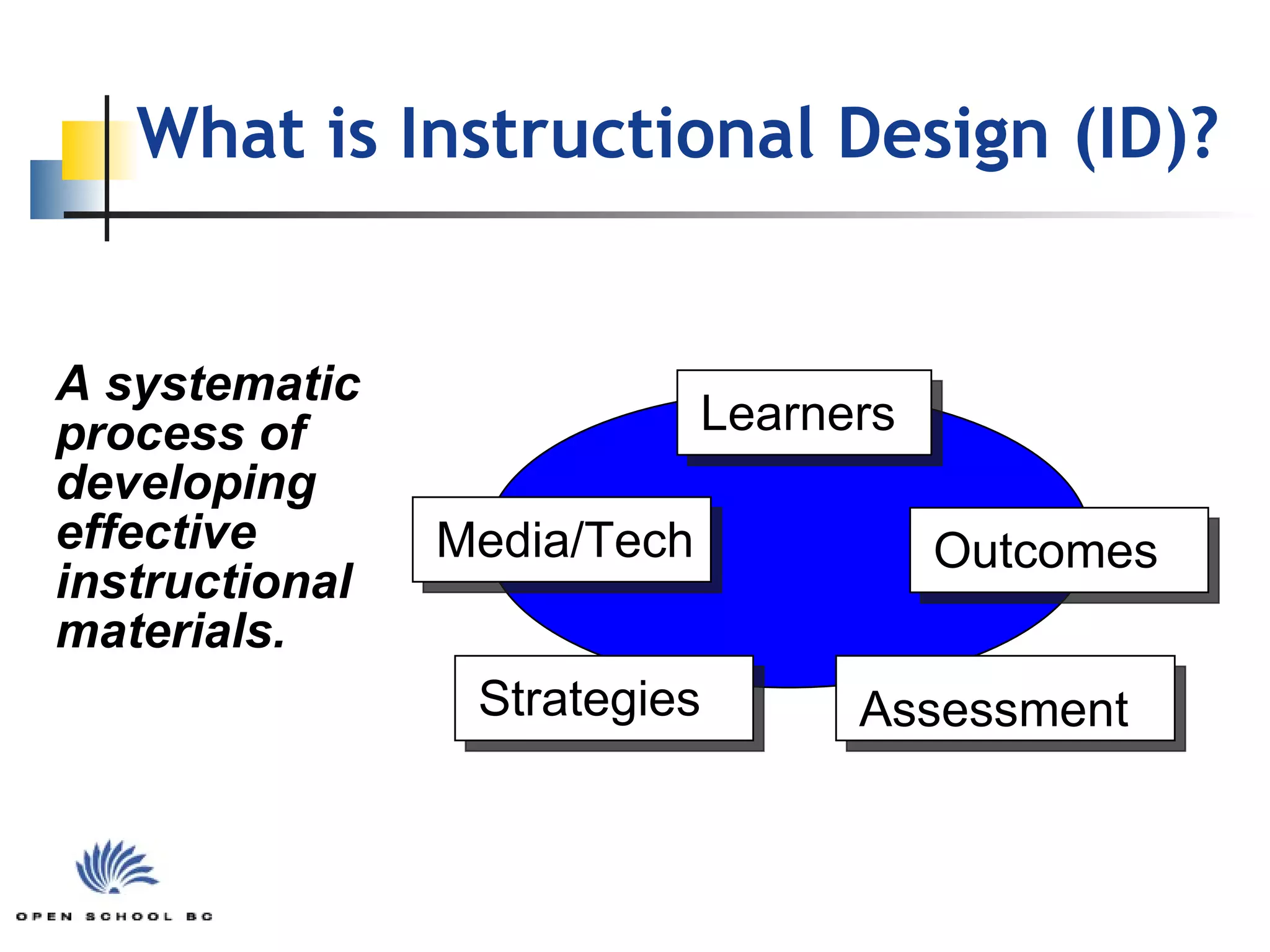 What is Instructional Design (ID)?

A systematic process of developing effective instructional materials.

Learners

Media/Tech

Outcomes

Strategies

Assessment

OPEN SCHOOL BC